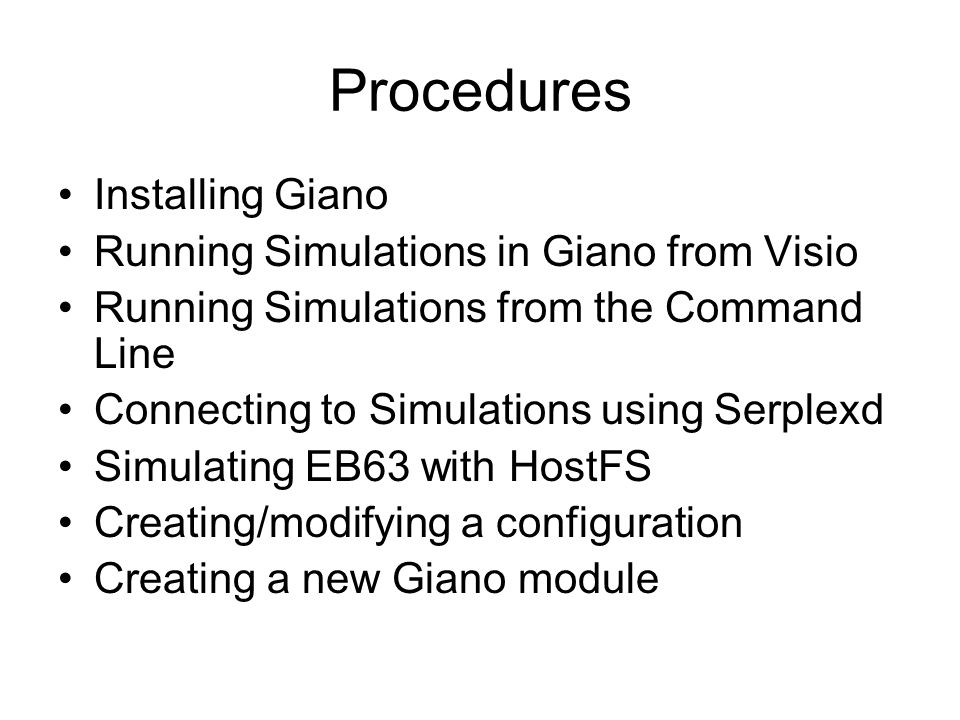 Procedures

• Installing Giano
• Running Simulations in Giano from Visio
• Running Simulations from the Command Line
• Connecting to Simulations using Serplexd
• Simulating EB63 with HostFS
• Creating/modifying a configuration
• Creating a new Giano module